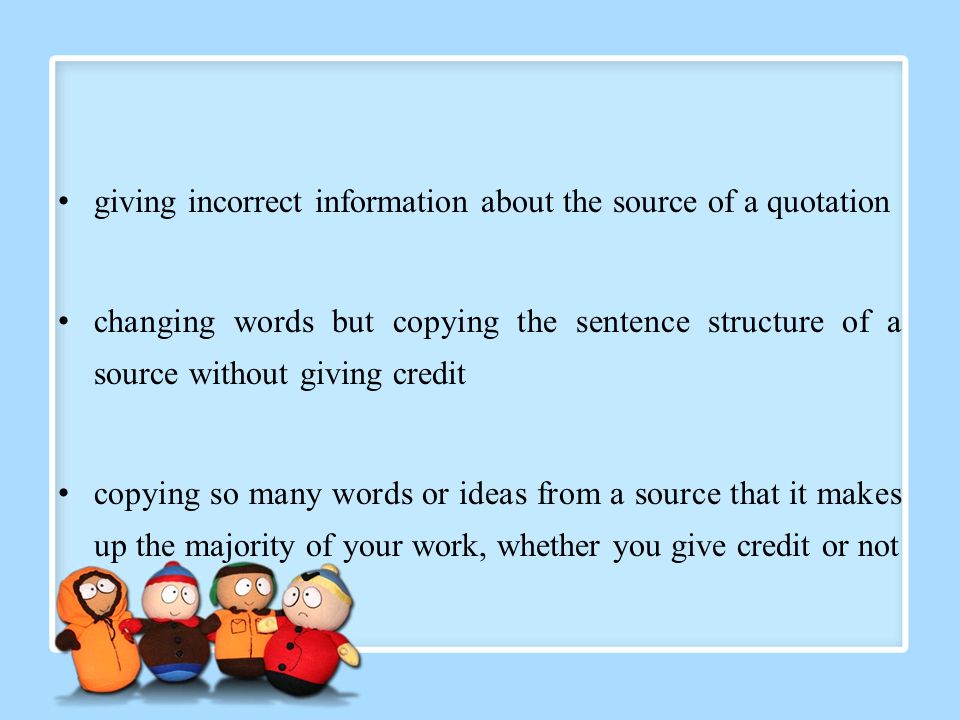 • giving incorrect information about the source of a quotation

• changing words but copying the sentence structure of a source without giving credit

• copying so many words or ideas from a source that it makes up the majority of your work, whether you give credit or not